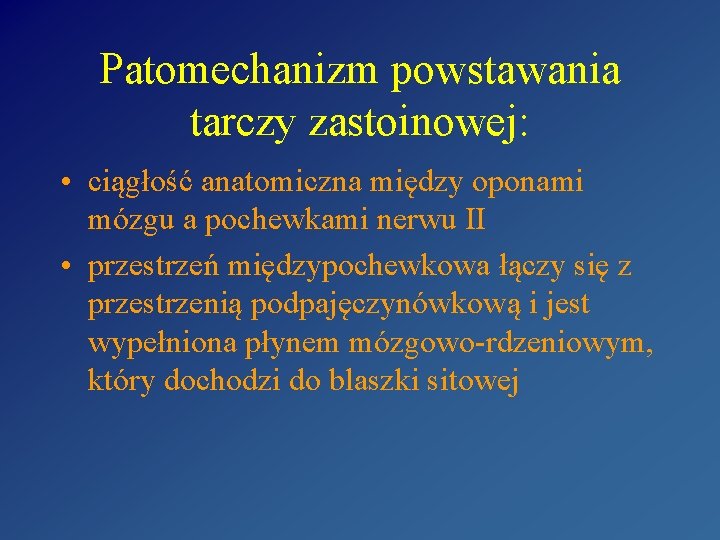 Patomechanizm powstawania tarczy zastoinowej:

• ciągłość anatomiczna między oponami mózgu a pochewkami nerwu II

• przestrzeń międzypochewkowa łączy się z przestrzenią podpajęczynówkową i jest wypełniona płynem mózgowo-rdzeniowym, który dochodzi do blaszki sitowej